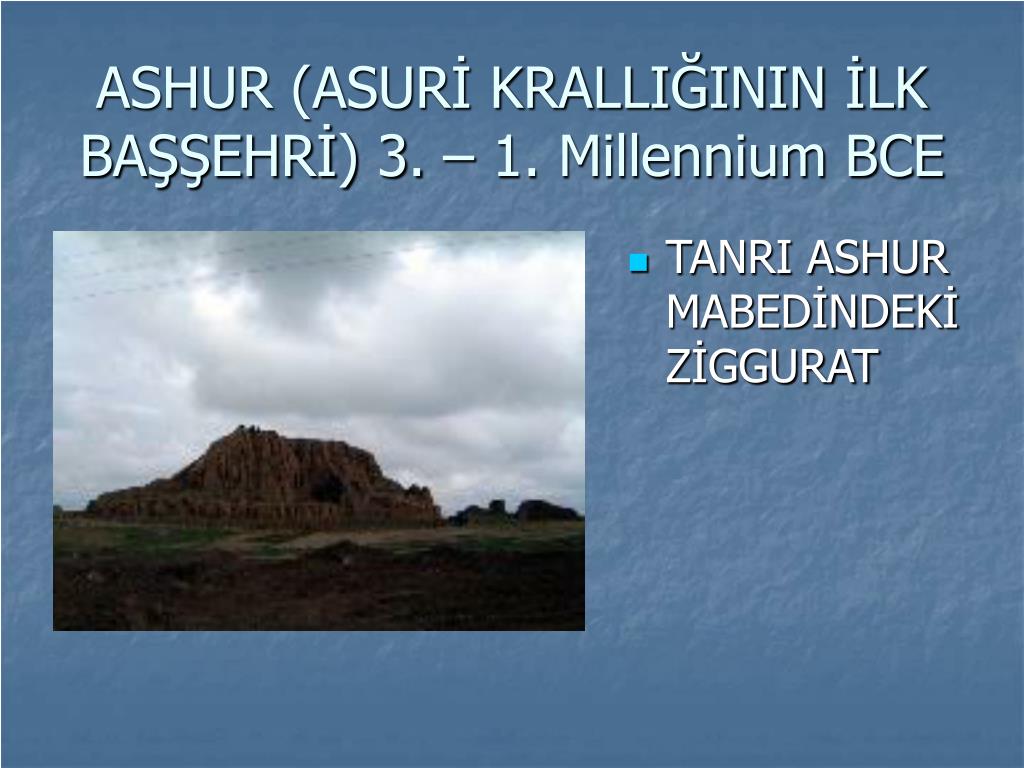 ASHUR (ASURİ KRALLIĞININ İLK BAŞŞEHRİ) 3. – 1. Millennium BCE

TANRI ASHUR MABEDİNDEKİ ZİGGURAT